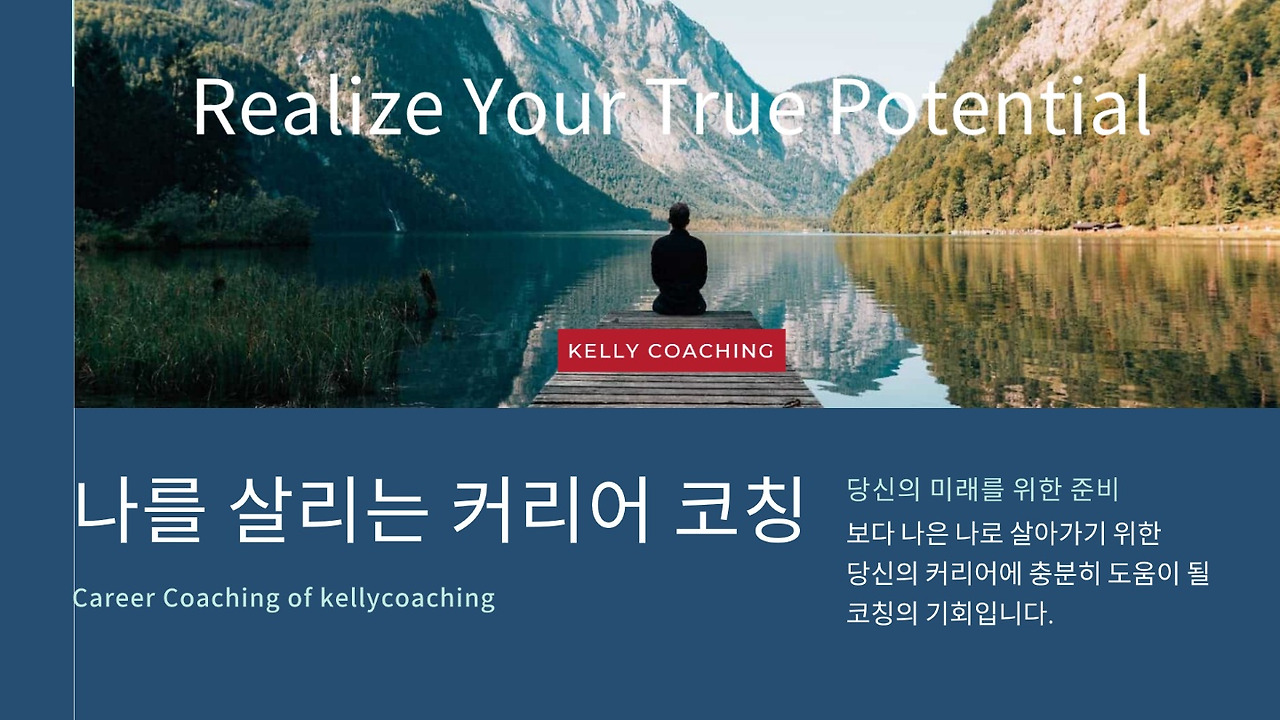 Realize Your True Potential

KELLY COACHING

나를 살리는 커리어 코칭

Career Coaching of kellycoaching

당신의 미래를 위한 준비

보다 나은 나로 살아가기 위한 당신의 커리어에 충분히 도움이 될 코칭의 기회입니다.